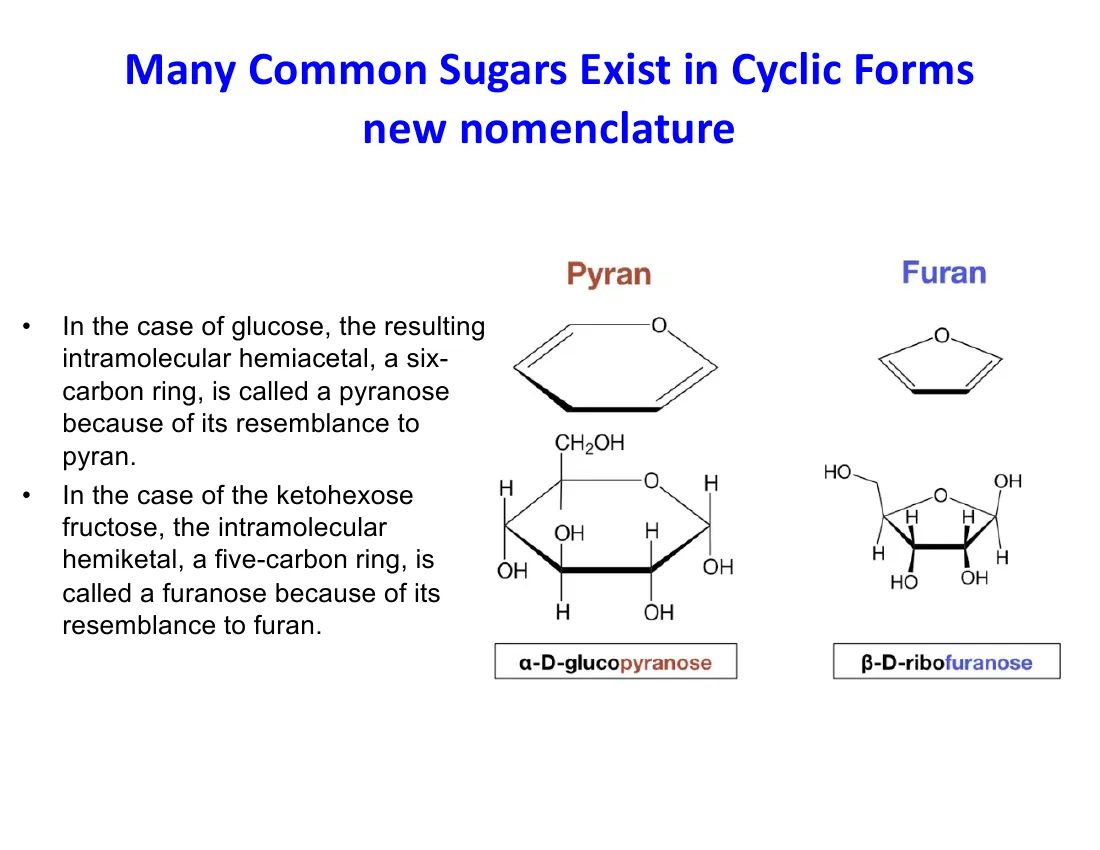 Many Common Sugars Exist in Cyclic Forms
new nomenclature

• In the case of glucose, the resulting intramolecular hemiacetal, a six-carbon ring, is called a pyranose because of its resemblance to pyran.
• In the case of the ketohexose fructose, the intramolecular hemiketal, a five-carbon ring, is called a furanose because of its resemblance to furan.

Pyran

O

$CH_2OH$
H
O
H
OH
H
OH
OH
H
OH

α-D-glucopyranose

Furan

O

HO
O
OH
H
H
H
H
HO
OH

β-D-ribofuranose